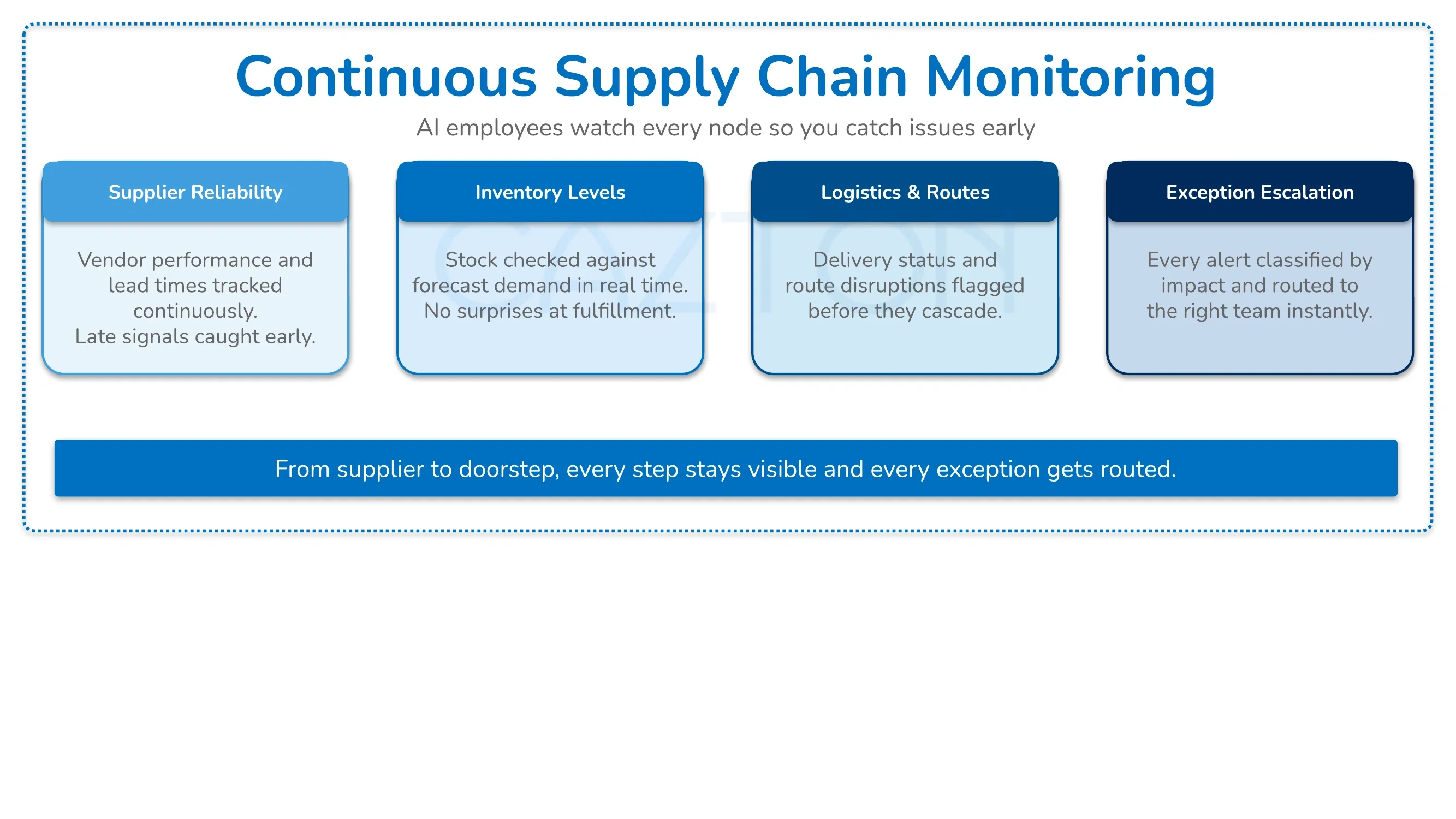 Continuous Supply Chain Monitoring

AI employees watch every node so you catch issues early

Supplier Reliability

Vendor performance and lead times tracked continuously.
Late signals caught early.

Inventory Levels

Stock checked against forecast demand in real time.
No surprises at fulfillment.

Logistics & Routes

Delivery status and route disruptions flagged before they cascade.

Exception Escalation

Every alert classified by impact and routed to the right team instantly.

CAZTON

From supplier to doorstep, every step stays visible and every exception gets routed.